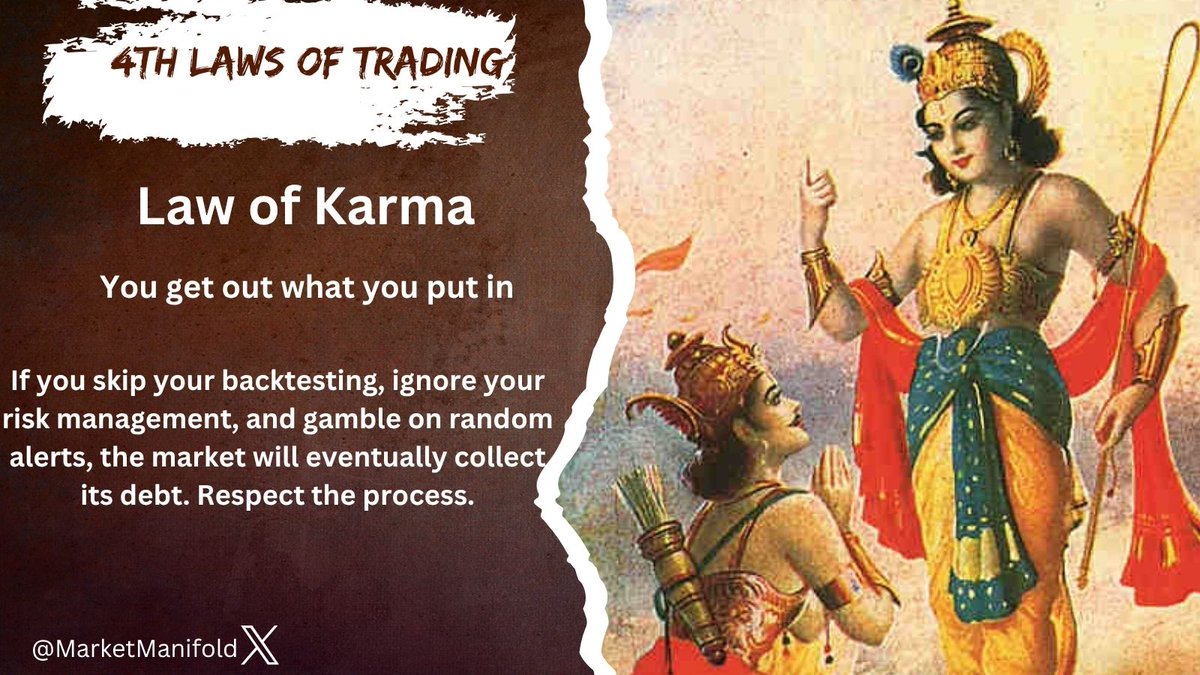 4TH LAWS OF TRADING

Law of Karma

You get out what you put in

If you skip your backtesting, ignore your risk management, and gamble on random alerts, the market will eventually collect its debt. Respect the process.

@MarketManifold